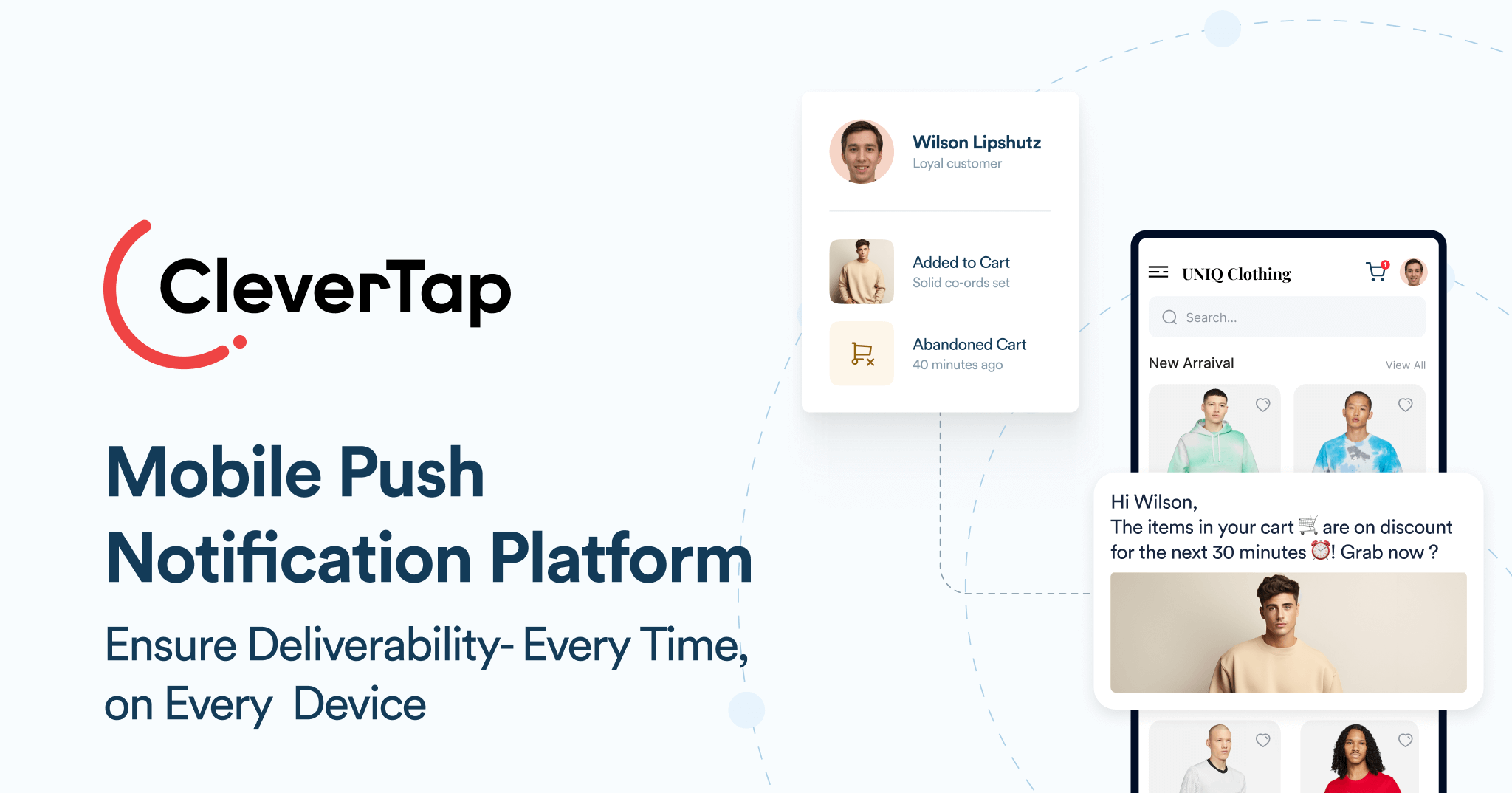 CleverTap

Mobile Push Notification Platform

Ensure Deliverability- Every Time, on Every Device

Wilson Lipshutz
Loyal customer

Added to Cart
Solid co-ords set

Abandoned Cart
40 minutes ago

UNIQ Clothing

1

Search...

New Arraival

View All

Hi Wilson,
The items in your cart 🛒 are on discount for the next 30 minutes ⏰! Grab now ?